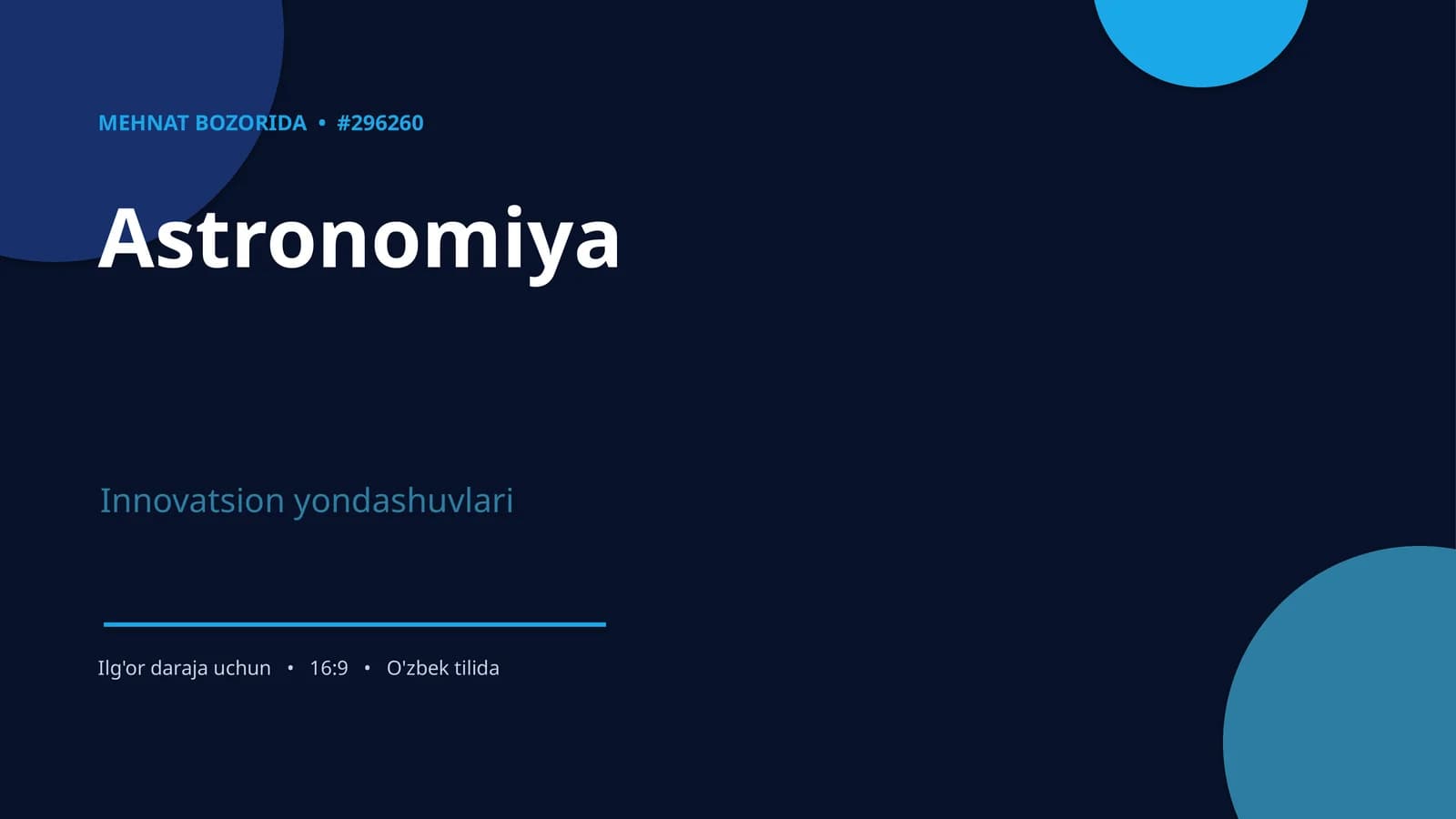 MEHNAT BOZORIDA • #296260

Astronomiya

Innovatsion yondashuvlari

Ilg'or daraja uchun • 16:9 • O'zbek tilida